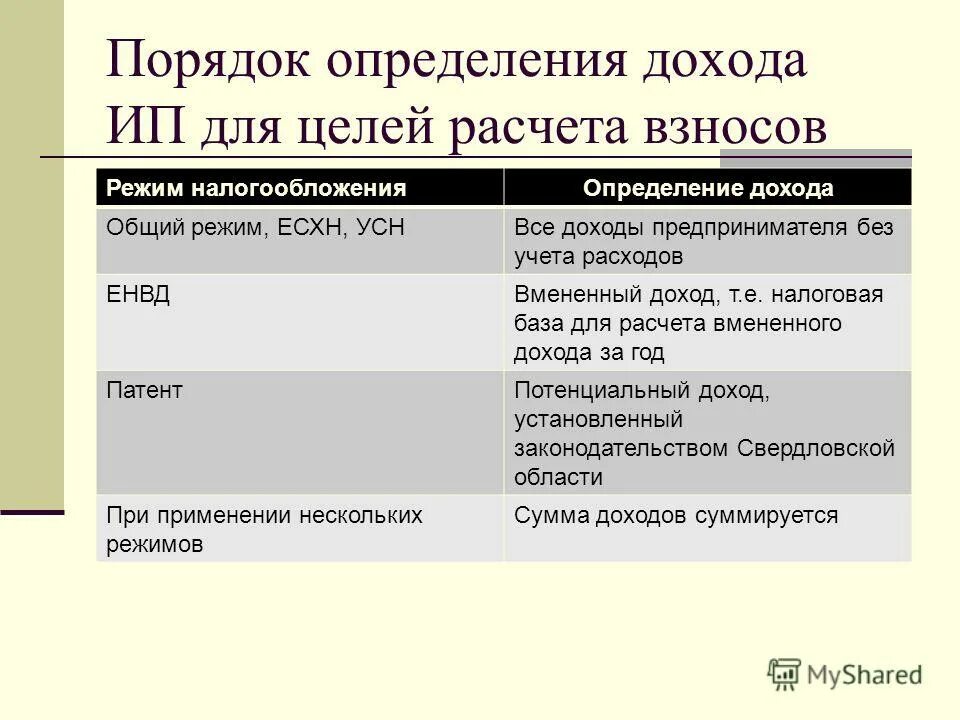 Порядок определения дохода ИП для целей расчета взносов

| Режим налогообложения | Определение дохода |
|---|---|
| Общий режим, ЕСХН, УСН | Все доходы предпринимателя без учета расходов |
| ЕНВД | Вмененный доход, т.е. налоговая база для расчета вмененного дохода за год |
| Патент | Потенциальный доход, установленный законодательством Свердловской области |
| При применении нескольких режимов | Сумма доходов суммируется |

MyShared